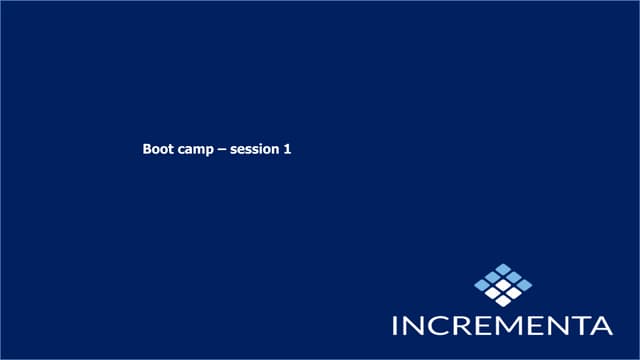 Boot camp – session 1

INCREMENTA